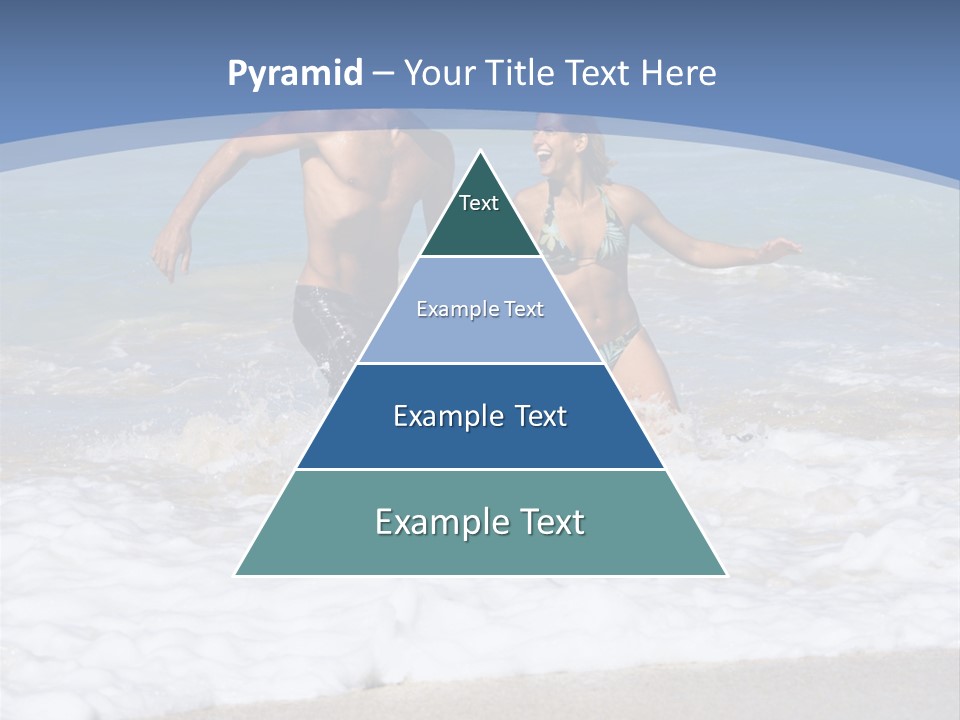 Pyramid – Your Title Text Here

Text

Example Text

Example Text

Example Text